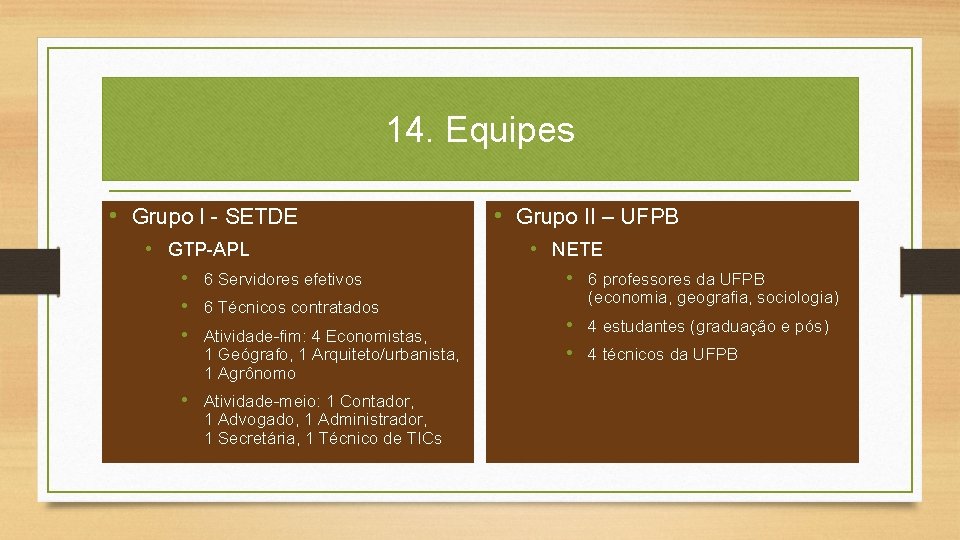 14. Equipes

• Grupo I - SETDE
  • GTP-APL
    • 6 Servidores efetivos
    • 6 Técnicos contratados
    • Atividade-fim: 4 Economistas, 1 Geógrafo, 1 Arquiteto/urbanista, 1 Agrônomo
    • Atividade-meio: 1 Contador, 1 Advogado, 1 Administrador, 1 Secretária, 1 Técnico de TICs

• Grupo II – UFPB
  • NETE
    • 6 professores da UFPB (economia, geografia, sociologia)
    • 4 estudantes (graduação e pós)
    • 4 técnicos da UFPB